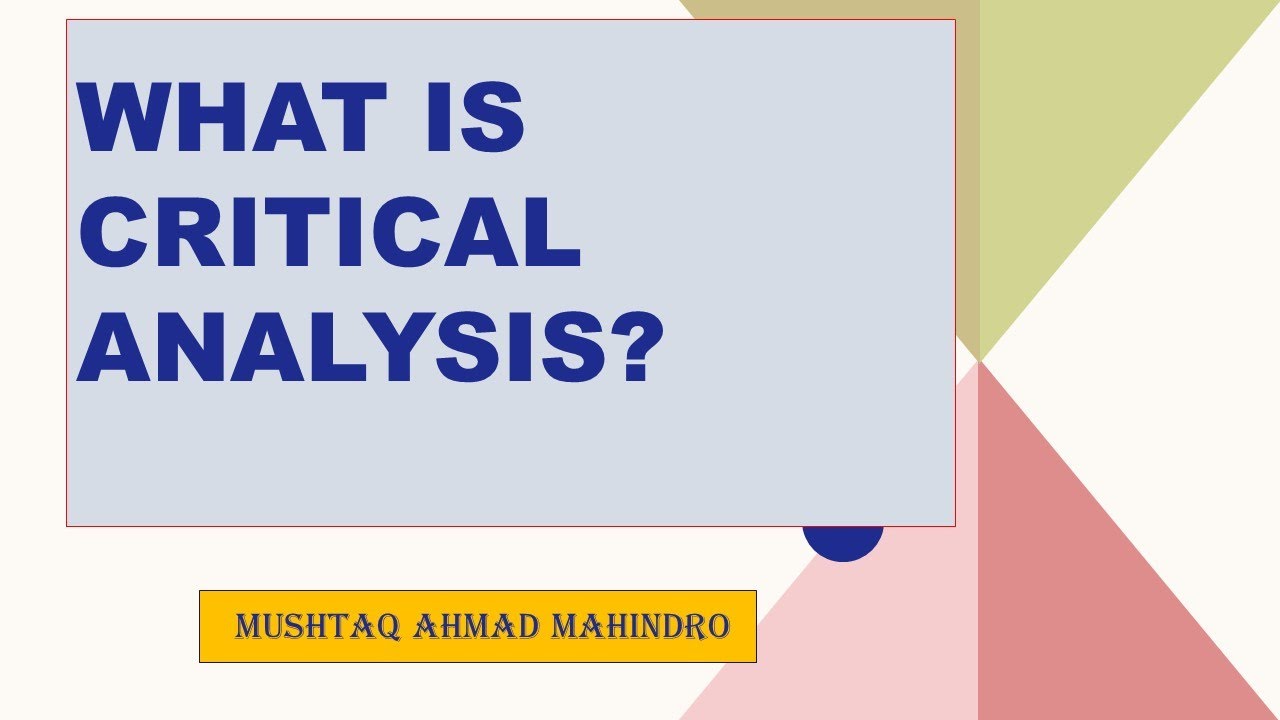 WHAT IS CRITICAL ANALYSIS?

MUSHTAQ AHMAD MAHINDRO